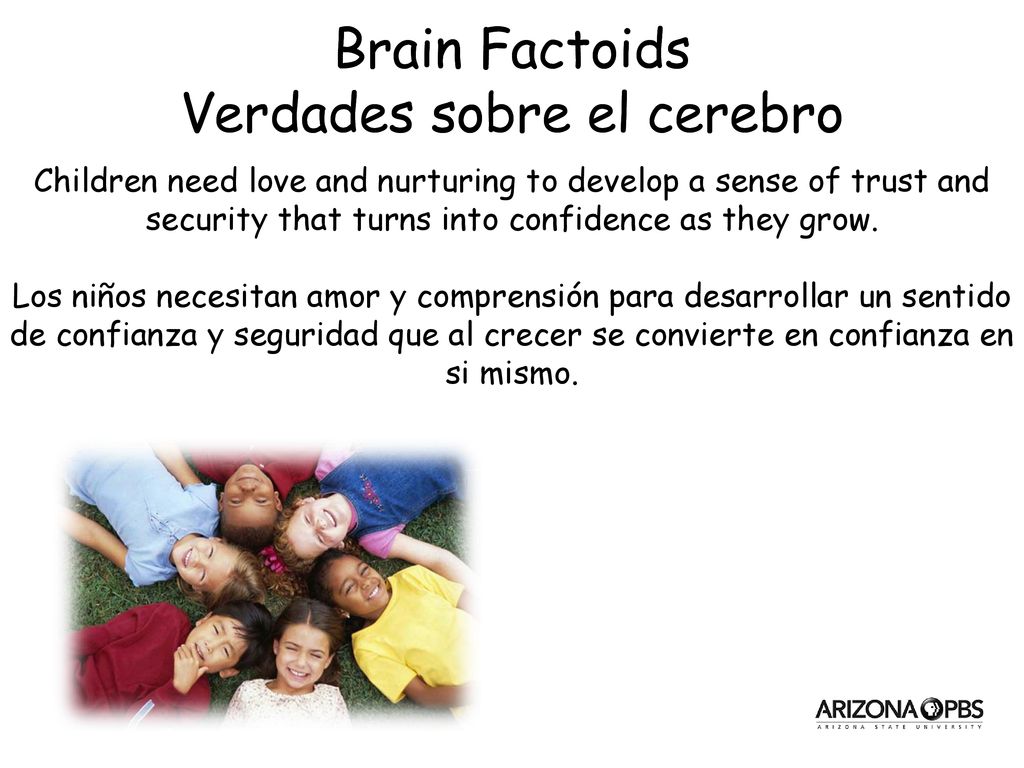 Brain Factoids
Verdades sobre el cerebro

Children need love and nurturing to develop a sense of trust and security that turns into confidence as they grow.

Los niños necesitan amor y comprensión para desarrollar un sentido de confianza y seguridad que al crecer se convierte en confianza en si mismo.

ARIZONA PBS
ARIZONA STATE UNIVERSITY